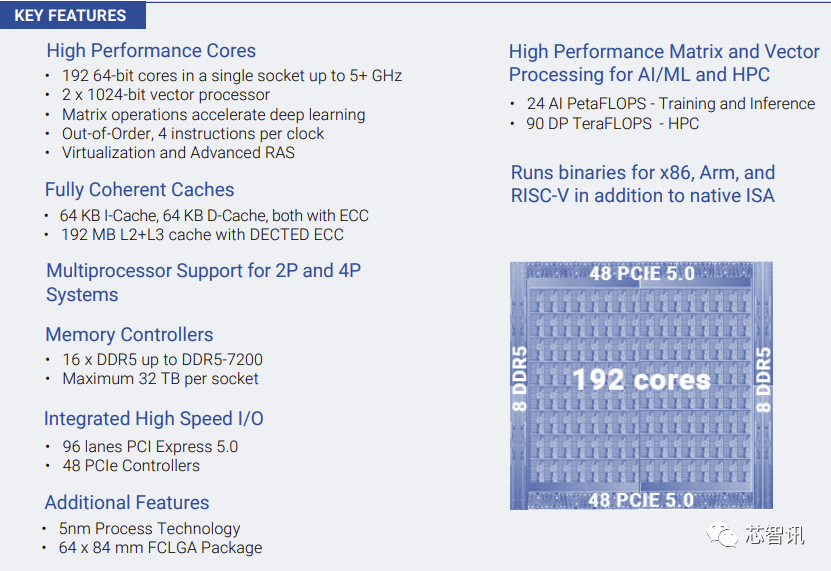 KEY FEATURES

High Performance Cores
• 192 64-bit cores in a single socket up to 5+ GHz
• 2 x 1024-bit vector processor
• Matrix operations accelerate deep learning
• Out-of-Order, 4 instructions per clock
• Virtualization and Advanced RAS

Fully Coherent Caches
• 64 KB I-Cache, 64 KB D-Cache, both with ECC
• 192 MB L2+L3 cache with DECTED ECC

Multiprocessor Support for 2P and 4P Systems

Memory Controllers
• 16 x DDR5 up to DDR5-7200
• Maximum 32 TB per socket

Integrated High Speed I/O
• 96 lanes PCI Express 5.0
• 48 PCIe Controllers

Additional Features
• 5nm Process Technology
• 64 x 84 mm FCLGA Package

High Performance Matrix and Vector Processing for AI/ML and HPC
• 24 AI PetaFLOPS - Training and Inference
• 90 DP TeraFLOPS - HPC

Runs binaries for x86, Arm, and RISC-V in addition to native ISA

48 PCIE 5.0
8 DDR5
192 cores
8 DDR5
48 PCIE 5.0

芯智讯